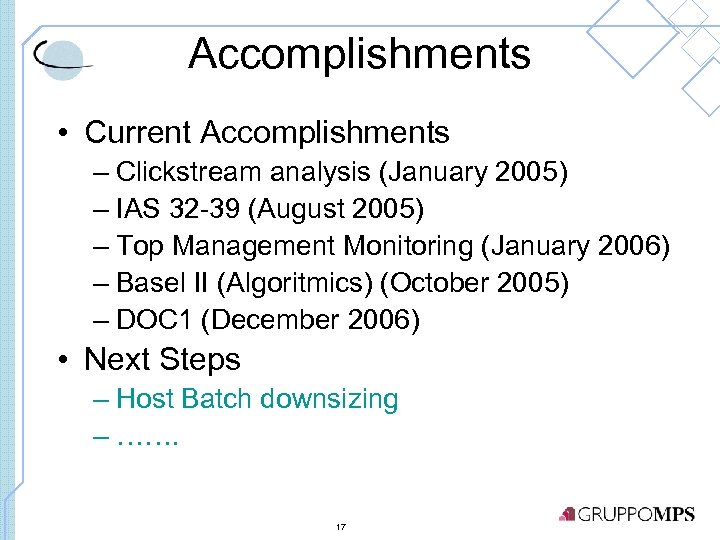 Accomplishments

• Current Accomplishments
– Clickstream analysis (January 2005)
– IAS 32-39 (August 2005)
– Top Management Monitoring (January 2006)
– Basel II (Algoritmics) (October 2005)
– DOC1 (December 2006)

• Next Steps
– Host Batch downsizing
– …….

17

GRUPPOMPS